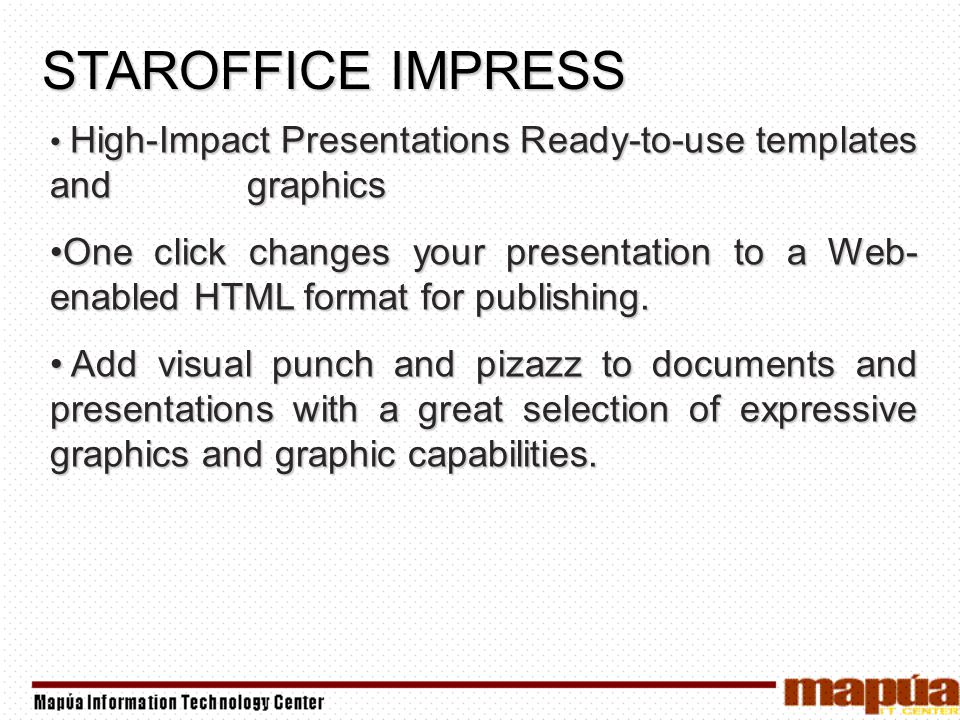 STAROFFICE IMPRESS

• High-Impact Presentations Ready-to-use templates and graphics

•One click changes your presentation to a Web-enabled HTML format for publishing.

• Add visual punch and pizazz to documents and presentations with a great selection of expressive graphics and graphic capabilities.

Mapúa Information Technology Center

mapúa
IT CENTER